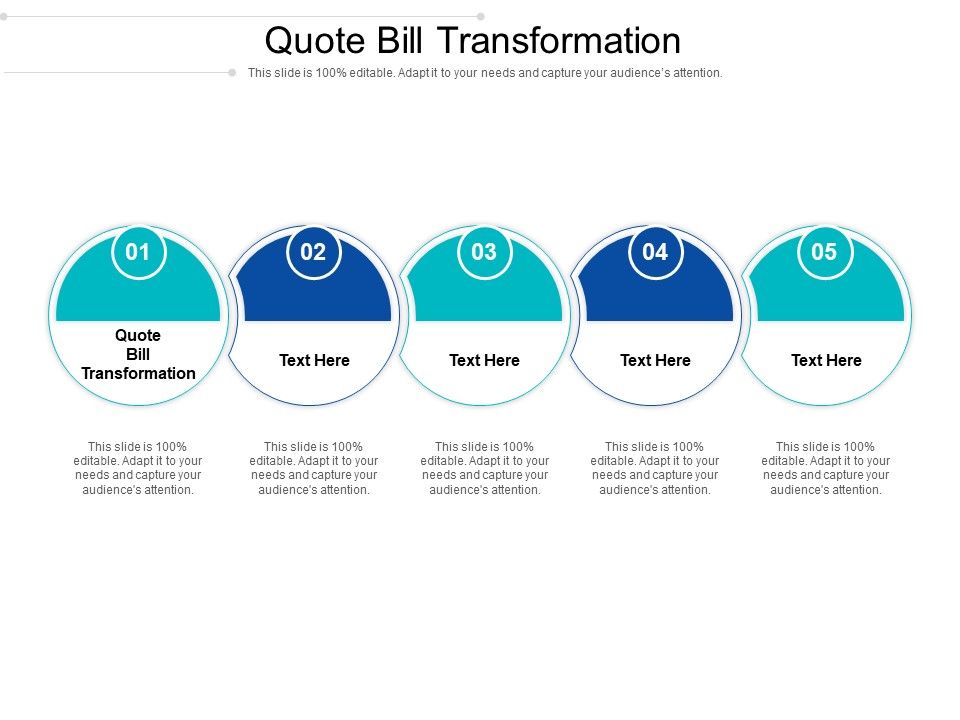 Quote Bill Transformation

This slide is 100% editable. Adapt it to your needs and capture your audience's attention.

01

Quote Bill Transformation

This slide is 100% editable. Adapt it to your needs and capture your audience's attention.

02

Text Here

This slide is 100% editable. Adapt it to your needs and capture your audience's attention.

03

Text Here

This slide is 100% editable. Adapt it to your needs and capture your audience's attention.

04

Text Here

This slide is 100% editable. Adapt it to your needs and capture your audience's attention.

05

Text Here

This slide is 100% editable. Adapt it to your needs and capture your audience's attention.